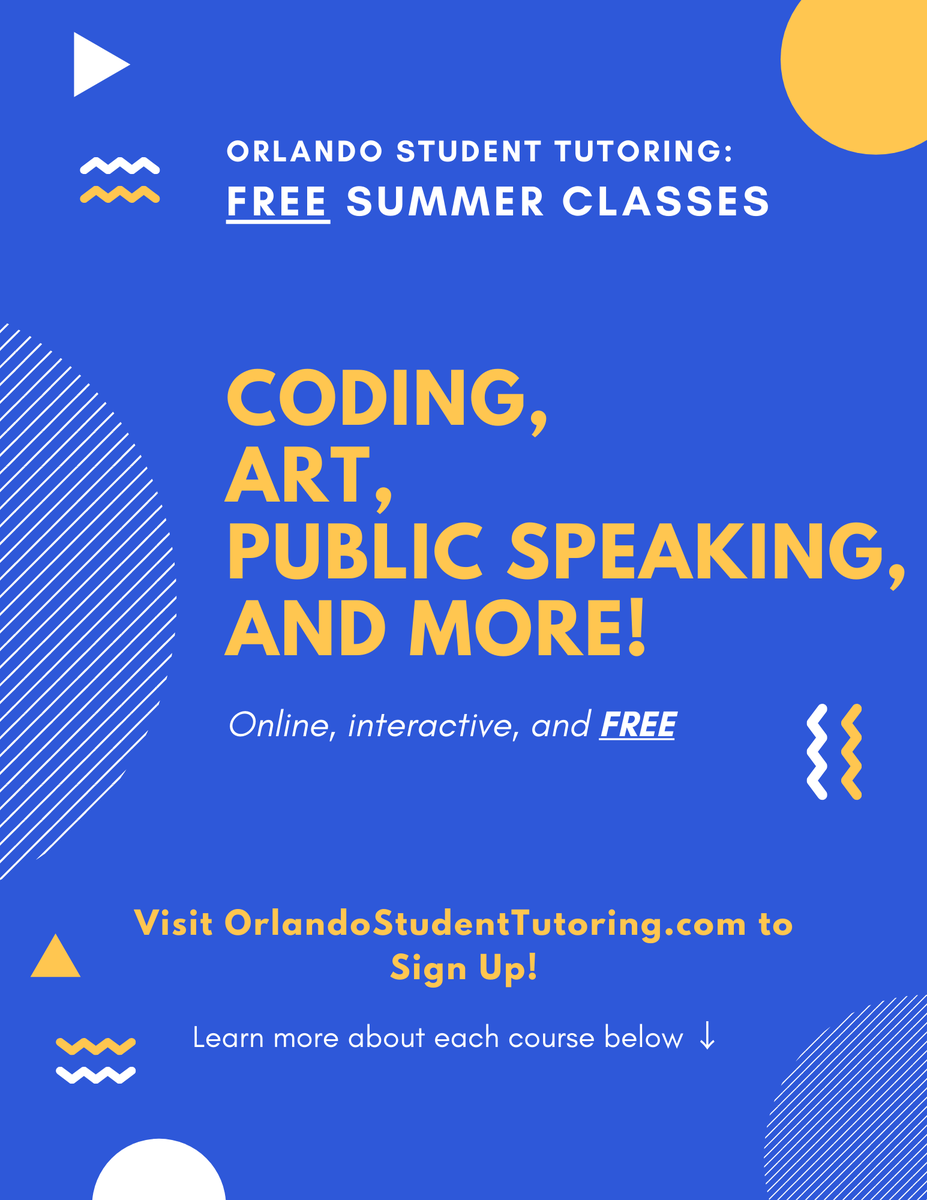 ORLANDO STUDENT TUTORING:
FREE SUMMER CLASSES

CODING,
ART,
PUBLIC SPEAKING,
AND MORE!

Online, interactive, and FREE

Visit OrlandoStudentTutoring.com to Sign Up!

Learn more about each course below ↓